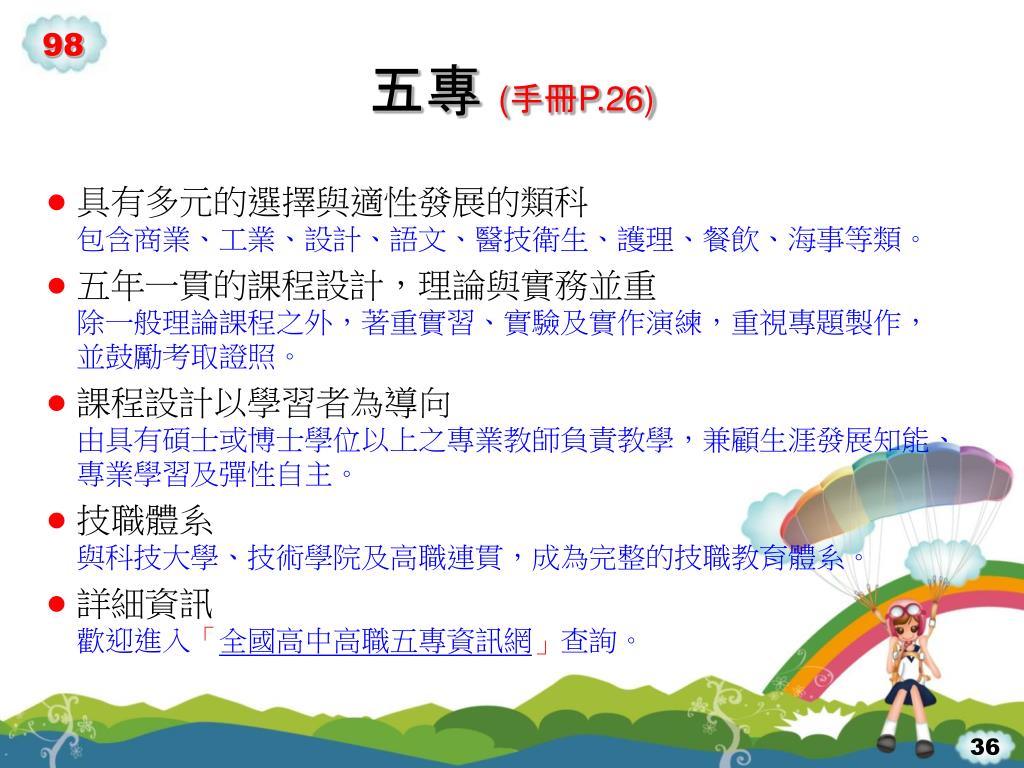 98

五專 (手冊P.26)

● 具有多元的選擇與適性發展的類科
包含商業、工業、設計、語文、醫技衛生、護理、餐飲、海事等類。

● 五年一貫的課程設計，理論與實務並重
除一般理論課程之外，著重實習、實驗及實作演練，重視專題製作，並鼓勵考取證照。

● 課程設計以學習者為導向
由具有碩士或博士學位以上之專業教師負責教學，兼顧生涯發展知能、專業學習及彈性自主。

● 技職體系
與科技大學、技術學院及高職連貫，成為完整的技職教育體系。

● 詳細資訊
歡迎進入「全國高中高職五專資訊網」查詢。

36